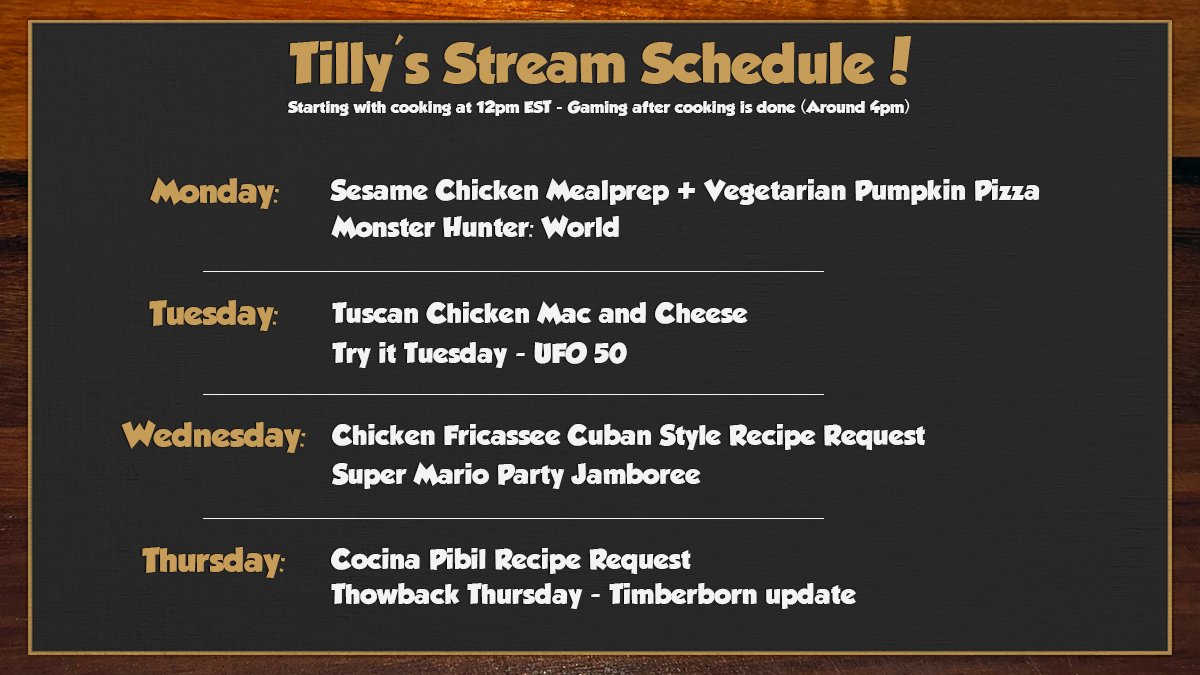 Tilly's Stream Schedule !

Starting with cooking at 12pm EST - Gaming after cooking is done (Around 4pm)

Monday: Sesame Chicken Mealprep + Vegetarian Pumpkin Pizza
Monster Hunter: World

Tuesday: Tuscan Chicken Mac and Cheese
Try it Tuesday - UFO 50

Wednesday: Chicken Fricassee Cuban Style Recipe Request
Super Mario Party Jamboree

Thursday: Cocina Pibil Recipe Request
Thowback Thursday - Timberborn update